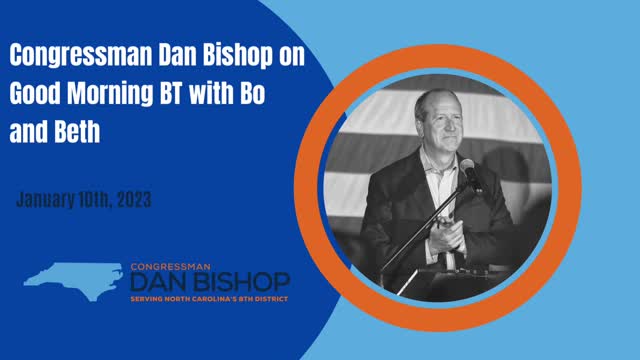 Congressman Dan Bishop on Good Morning BT with Bo and Beth

January 10th, 2023

CONGRESSMAN
DAN BISHOP
SERVING NORTH CAROLINA'S 8TH DISTRICT